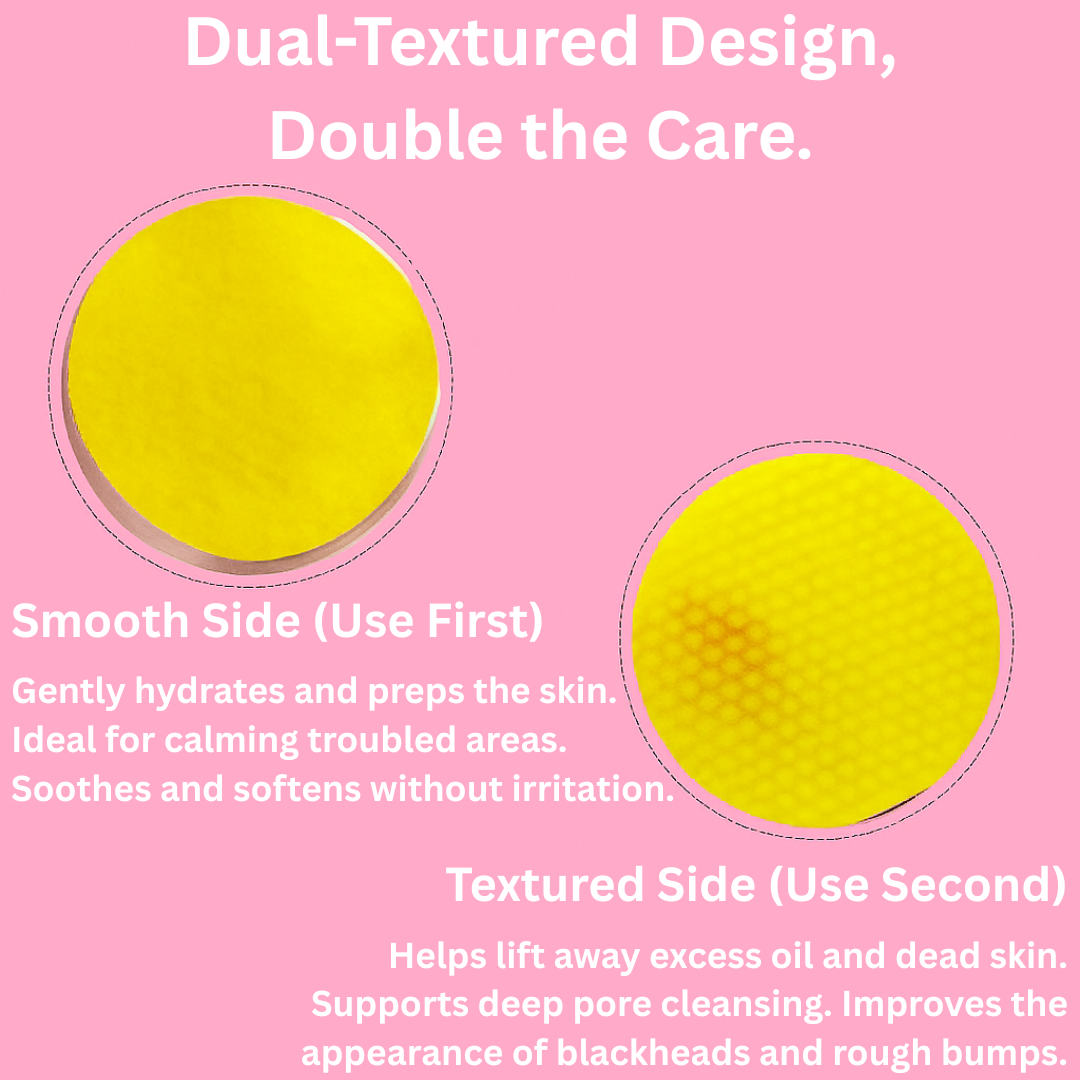 Dual-Textured Design, Double the Care.

Smooth Side (Use First)

Gently hydrates and preps the skin. Ideal for calming troubled areas. Soothes and softens without irritation.

Textured Side (Use Second)

Helps lift away excess oil and dead skin. Supports deep pore cleansing. Improves the appearance of blackheads and rough bumps.